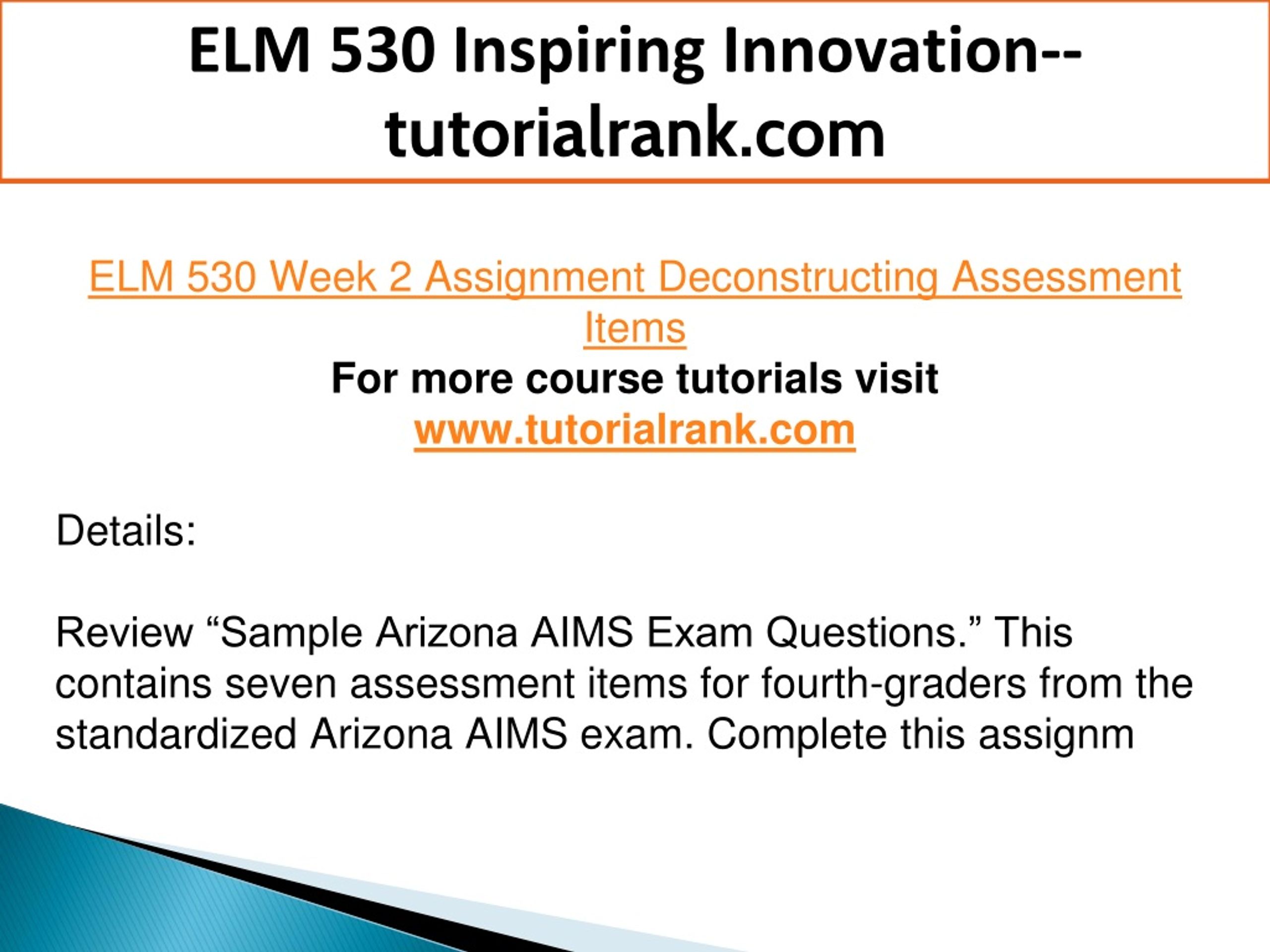 ELM 530 Inspiring Innovation--tutorialrank.com

ELM 530 Week 2 Assignment Deconstructing Assessment Items

For more course tutorials visit
www.tutorialrank.com

Details:

Review “Sample Arizona AIMS Exam Questions.” This contains seven assessment items for fourth-graders from the standardized Arizona AIMS exam. Complete this assignm